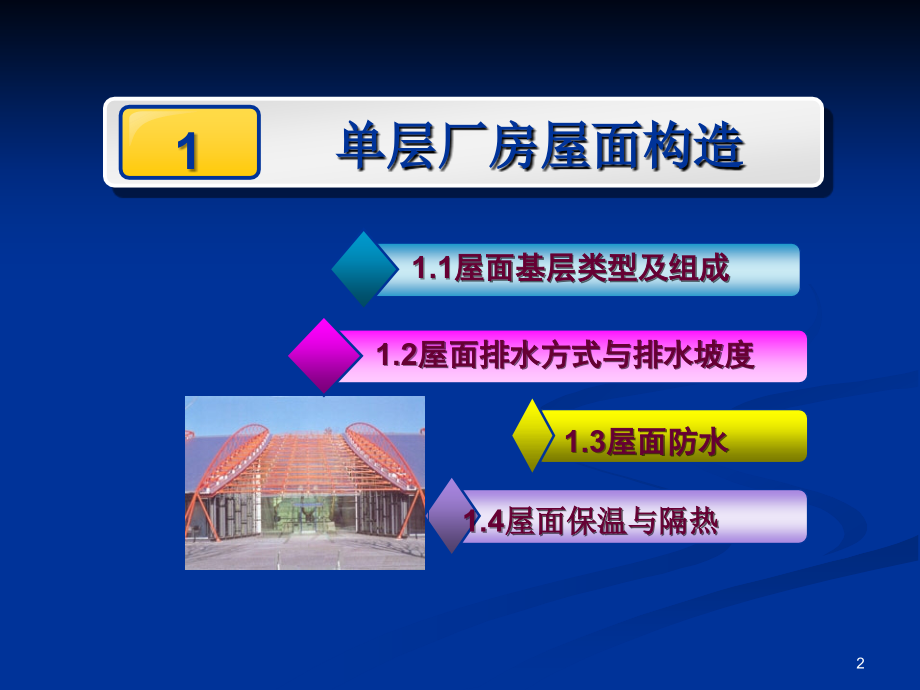 1

单层厂房屋面构造

1.1屋面基层类型及组成

1.2屋面排水方式与排水坡度

1.3屋面防水

1.4屋面保温与隔热

2